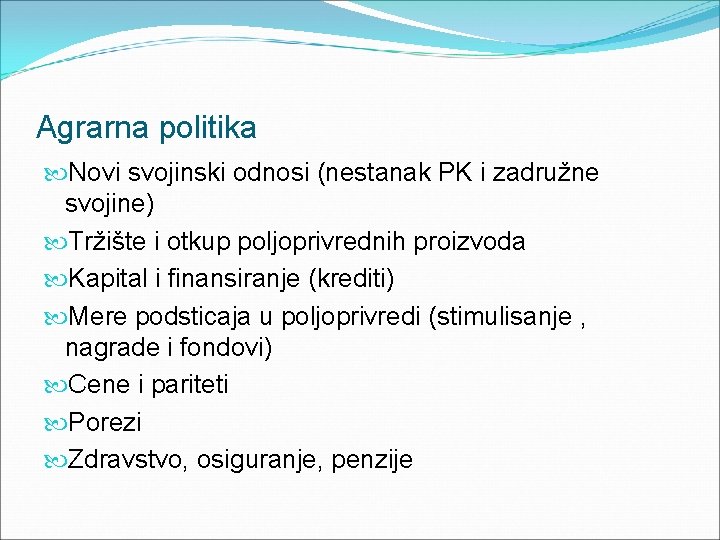 Agrarna politika

Novi svojinski odnosi (nestanak PK i zadružne svojine)

Tržište i otkup poljoprivrednih proizvoda

Kapital i finansiranje (krediti)

Mere podsticaja u poljoprivredi (stimulisanje , nagrade i fondovi)

Cene i pariteti

Porezi

Zdravstvo, osiguranje, penzije